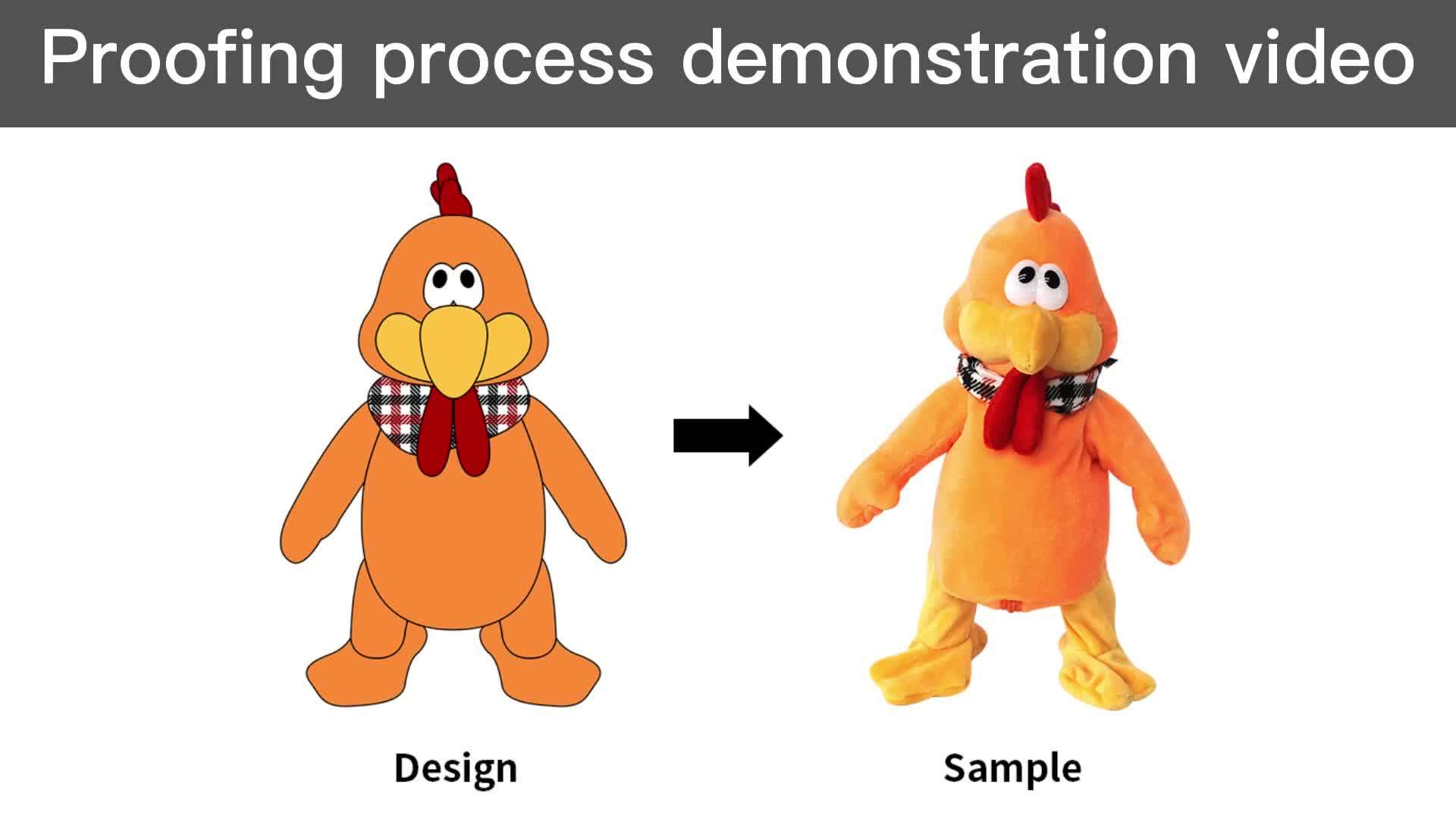 Proofing process demonstration video

Design

Sample